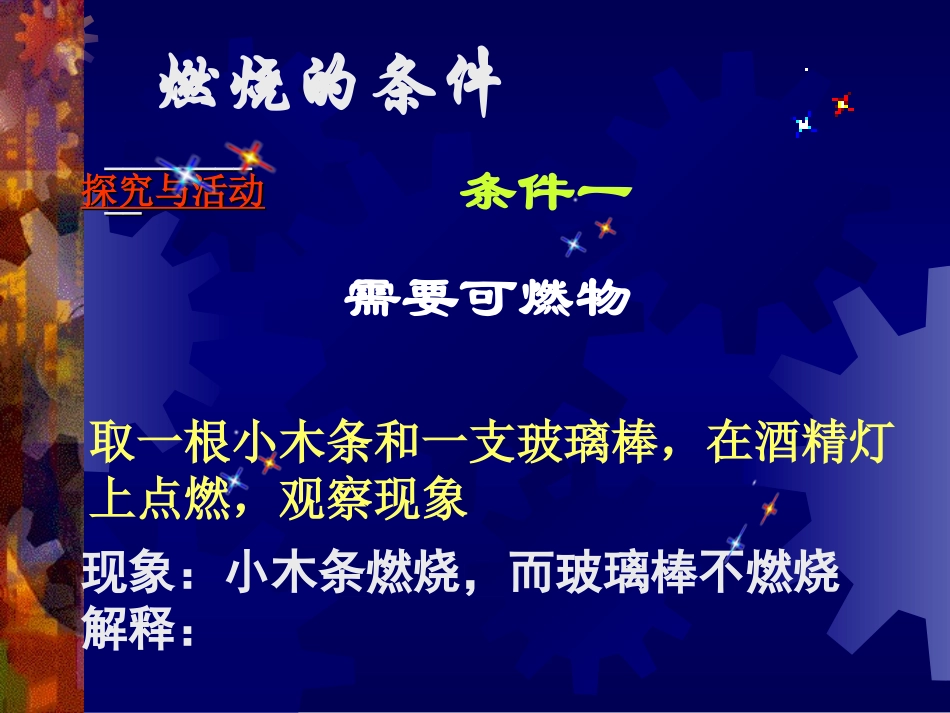 燃烧的条件

探究与活动

条件一

需要可燃物

取一根小木条和一支玻璃棒，在酒精灯上点燃，观察现象

现象：小木条燃烧，而玻璃棒不燃烧
解释：